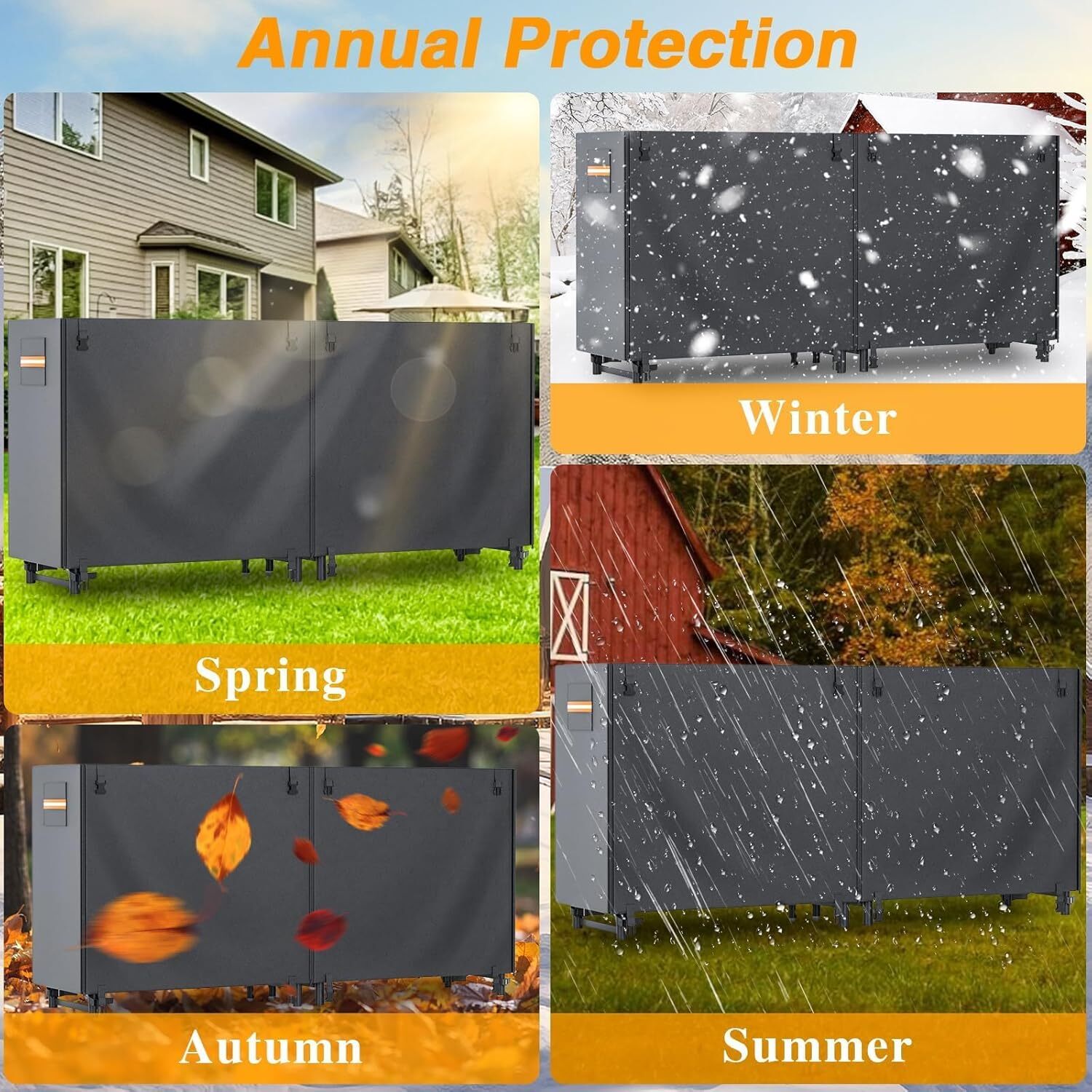 Annual Protection

Spring

Winter

Autumn

Summer